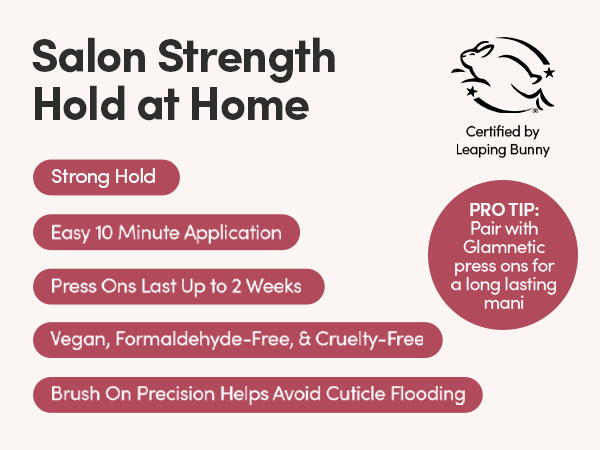 Salon Strength Hold at Home

Certified by Leaping Bunny

Strong Hold

Easy 10 Minute Application

Press Ons Last Up to 2 Weeks

Vegan, Formaldehyde-Free, & Cruelty-Free

Brush On Precision Helps Avoid Cuticle Flooding

PRO TIP: Pair with Glamnetic press ons for a long lasting mani